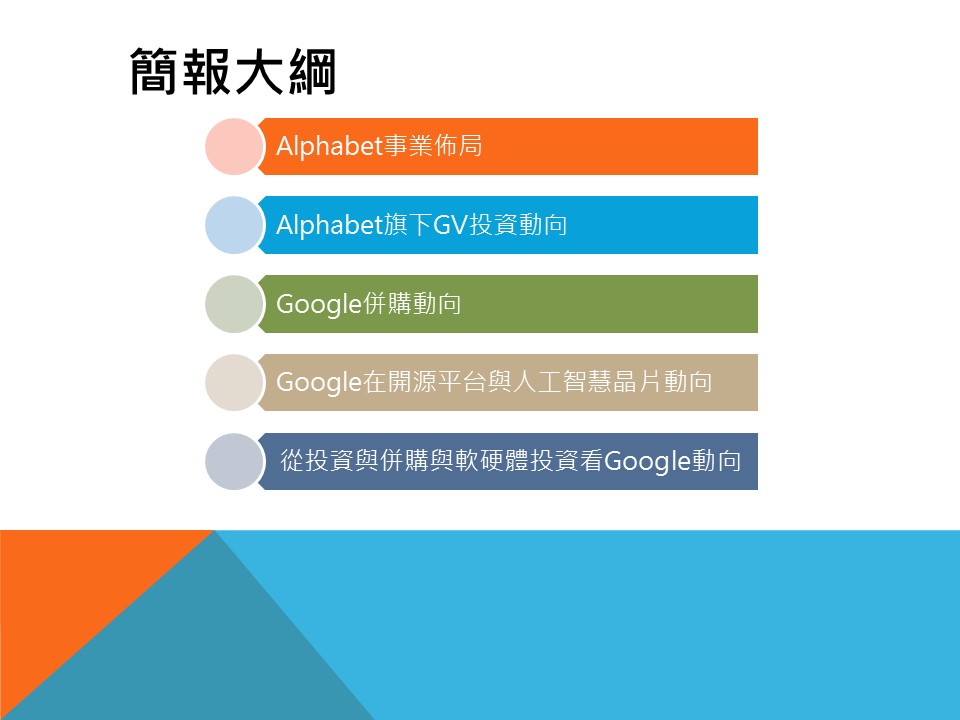 簡報大綱

Alphabet事業佈局

Alphabet旗下GV投資動向

Google併購動向

Google在開源平台與人工智慧晶片動向

從投資與併購與軟硬體投資看Google動向